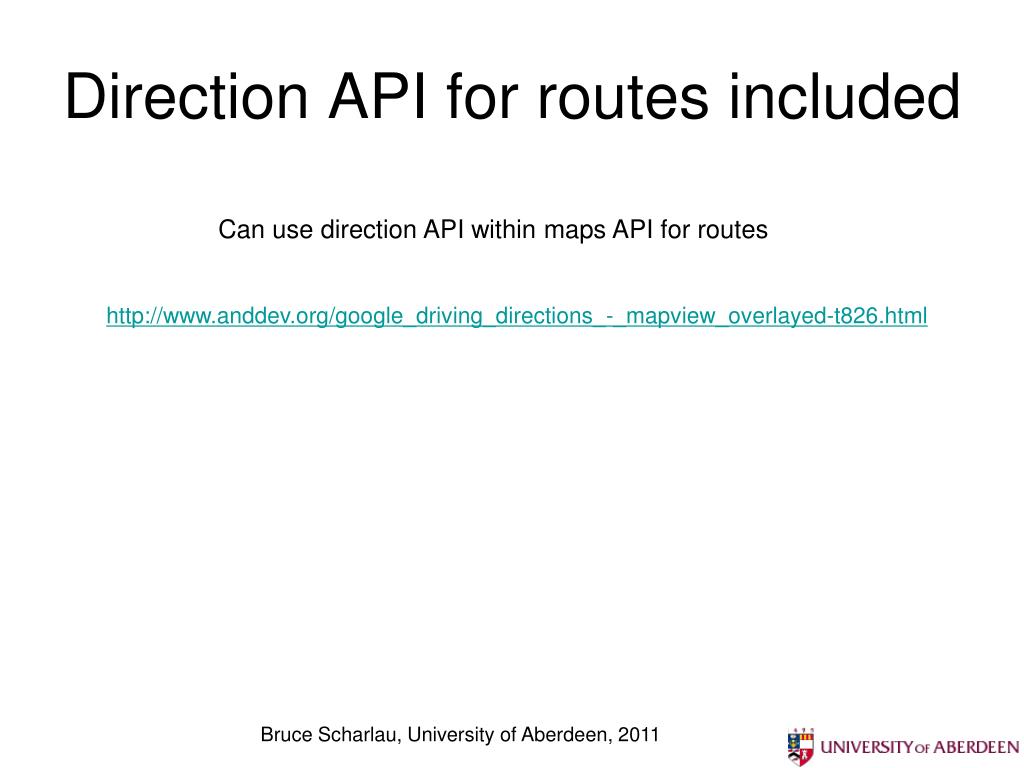 Direction API for routes included

Can use direction API within maps API for routes

http://www.anddev.org/google_driving_directions_-_mapview_overlayed-t826.html

Bruce Scharlau, University of Aberdeen, 2011

UNIVERSITY OF ABERDEEN